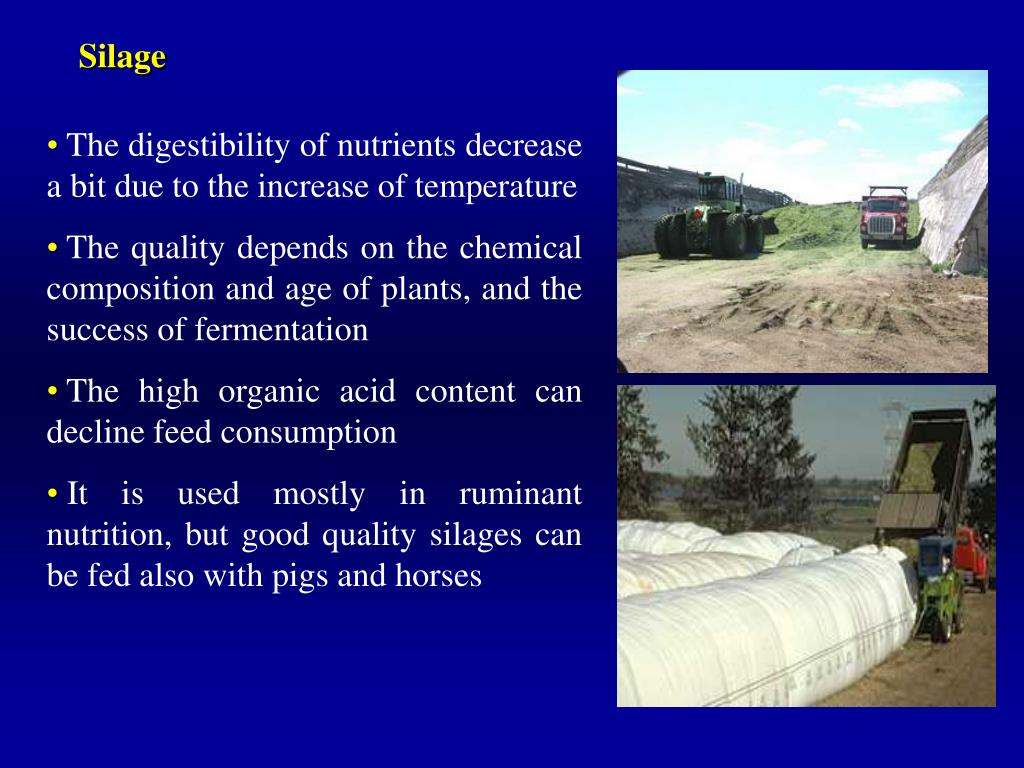 Silage

• The digestibility of nutrients decrease a bit due to the increase of temperature

• The quality depends on the chemical composition and age of plants, and the success of fermentation

• The high organic acid content can decline feed consumption

• It is used mostly in ruminant nutrition, but good quality silages can be fed also with pigs and horses